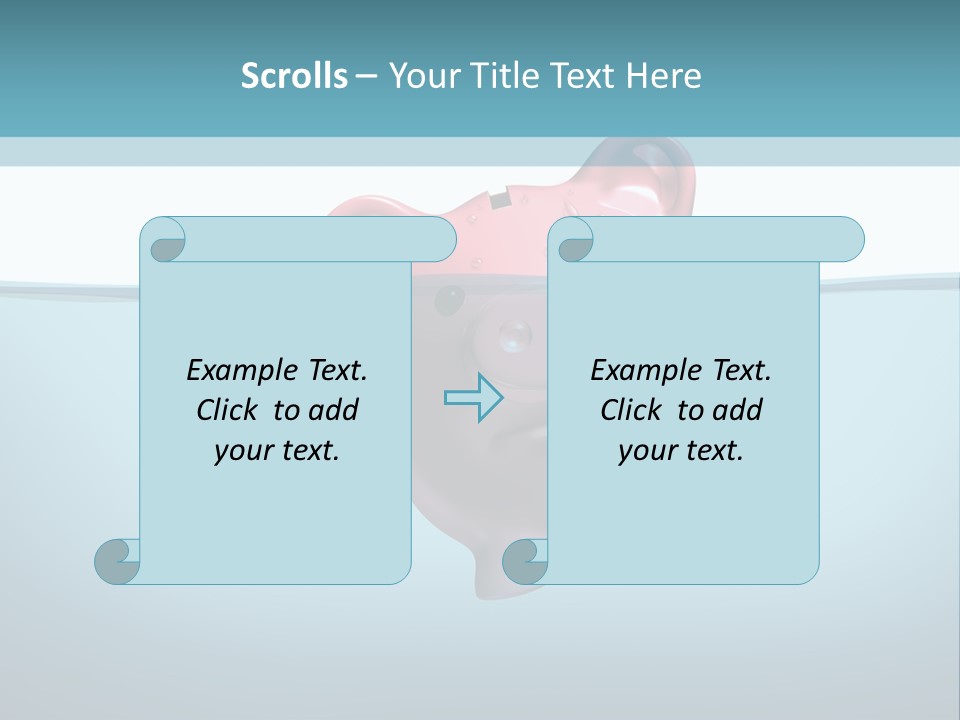 Scrolls – Your Title Text Here

Example Text. Click to add your text.

Example Text. Click to add your text.